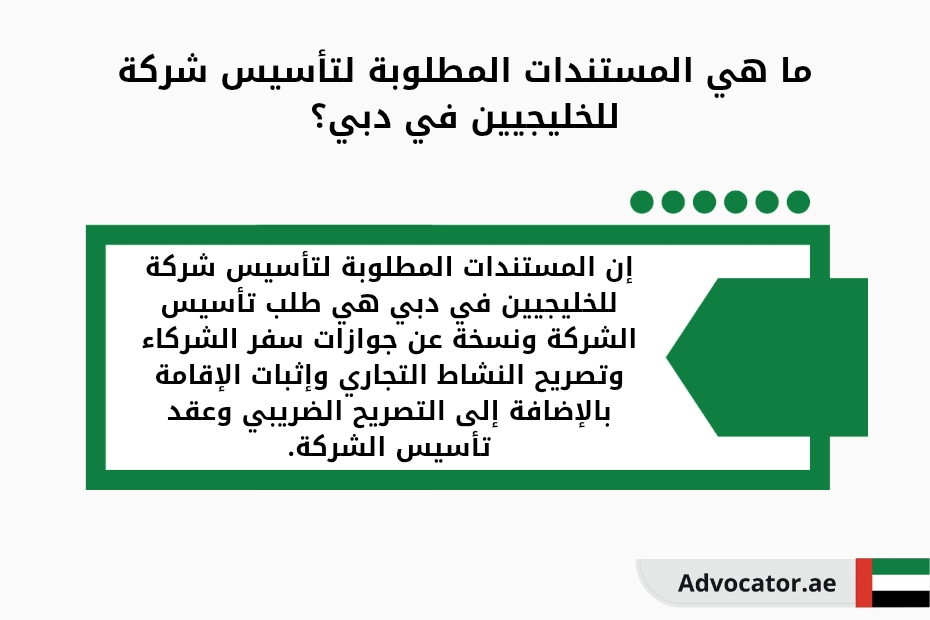 ما هي المستندات المطلوبة لتأسيس شركة للخليجيين في دبي؟

إن المستندات المطلوبة لتأسيس شركة للخليجيين في دبي هي طلب تأسيس الشركة ونسخة عن جوازات سفر الشركاء وتصريح النشاط التجاري وإثبات الإقامة بالإضافة إلى التصريح الضريبي وعقد تأسيس الشركة.

Advocator.ae